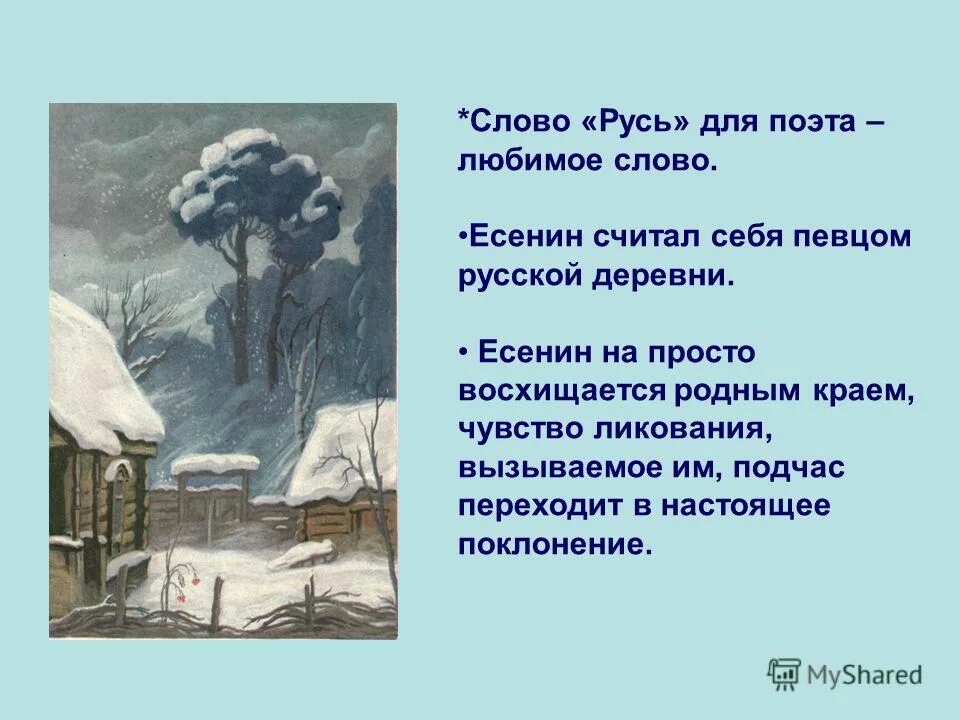 *Слово «Русь» для поэта – любимое слово.

•Есенин считал себя певцом русской деревни.

• Есенин на просто восхищается родным краем, чувство ликования, вызываемое им, подчас переходит в настоящее поклонение.

MyShared